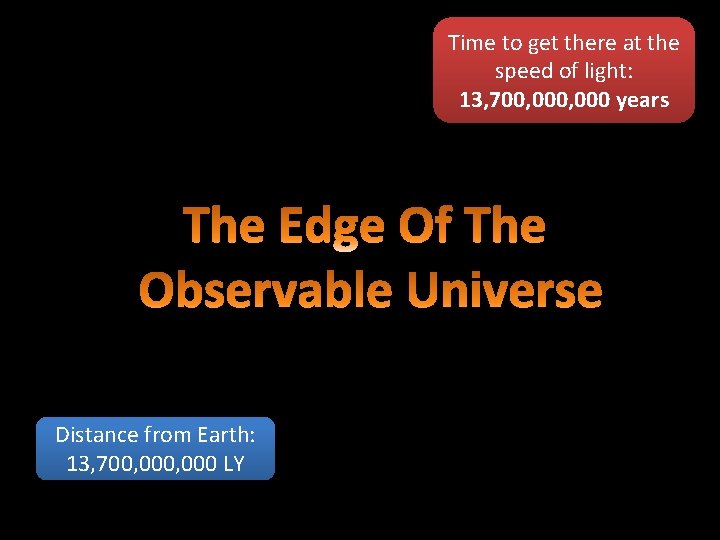 Time to get there at the speed of light: 13,700,000,000 years

The Edge Of The Observable Universe

Distance from Earth: 13,700,000,000 LY